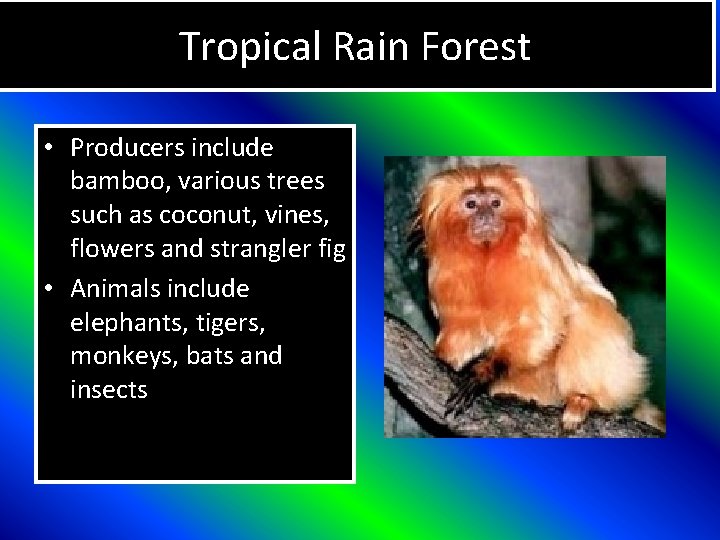 Tropical Rain Forest

• Producers include bamboo, various trees such as coconut, vines, flowers and strangler fig
• Animals include elephants, tigers, monkeys, bats and insects